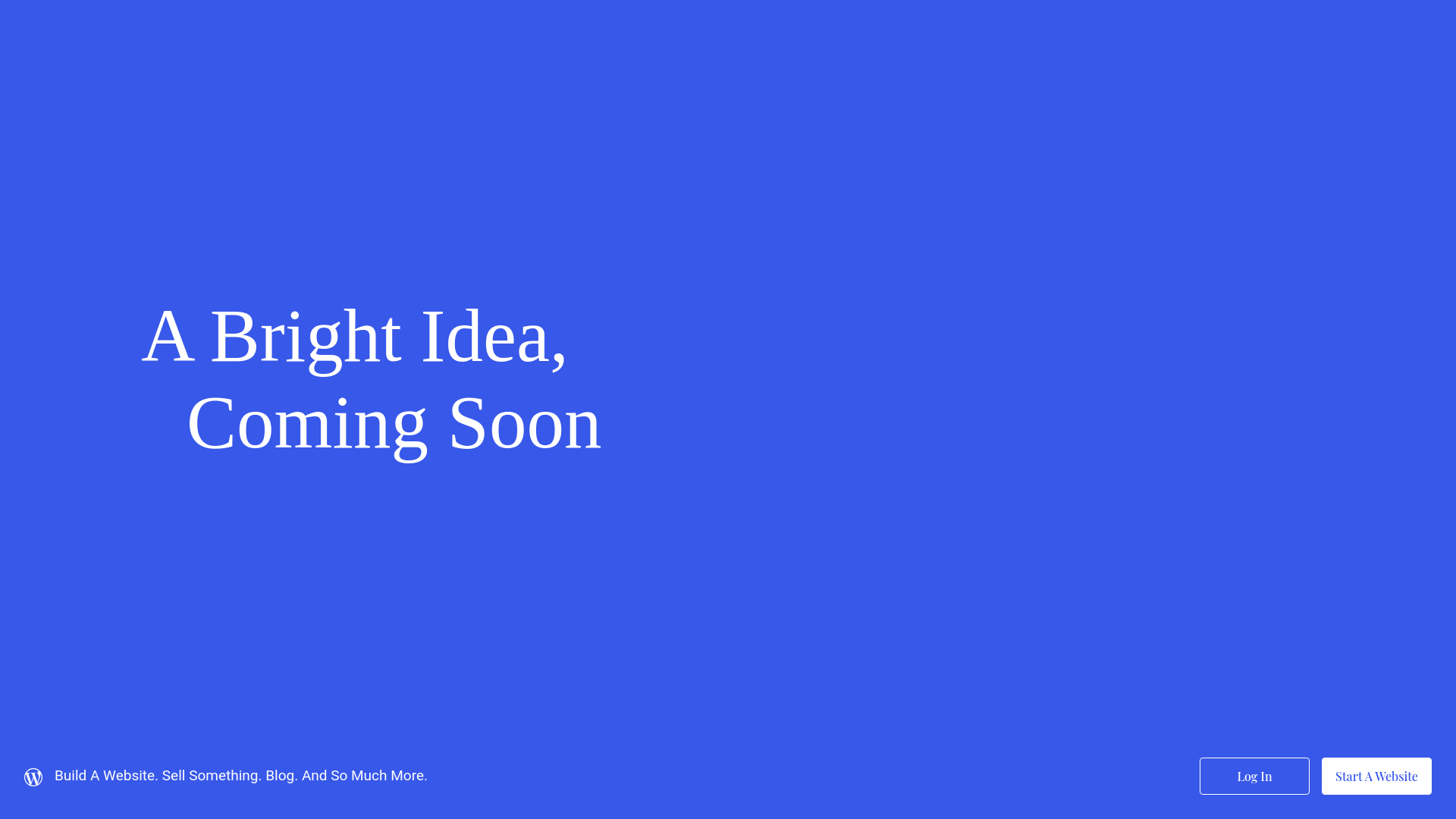 A Bright Idea,
Coming Soon

Build A Website. Sell Something. Blog. And So Much More.

Log In

Start A Website